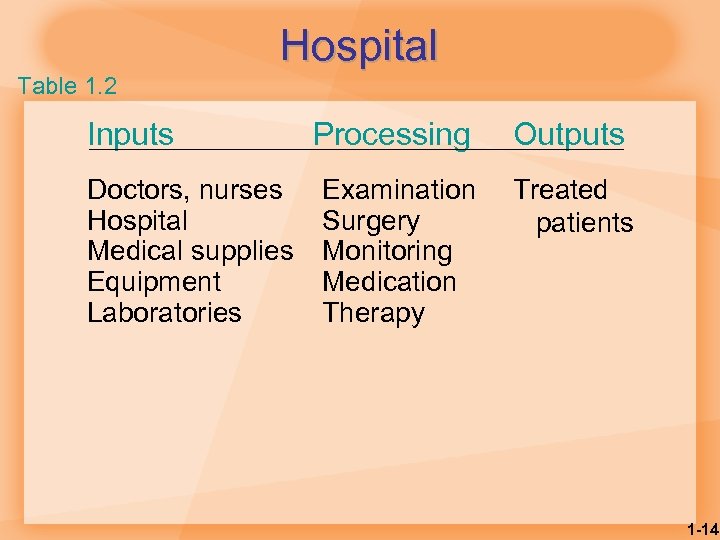 Hospital

Table 1.2

| Inputs | Processing | Outputs |
|---|---|---|
| Doctors, nurses | Examination | Treated patients |
| Hospital | Surgery | |
| Medical supplies | Monitoring | |
| Equipment | Medication | |
| Laboratories | Therapy | |

1-14